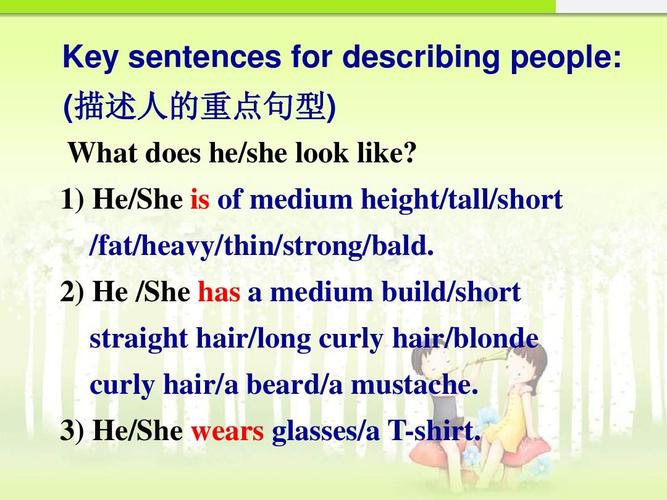 Key sentences for describing people:
(描述人的重点句型)

What does he/she look like?

1) He/She is of medium height/tall/short /fat/heavy/thin/strong/bald.

2) He /She has a medium build/short straight hair/long curly hair/blonde curly hair/a beard/a mustache.

3) He/She wears glasses/a T-shirt.